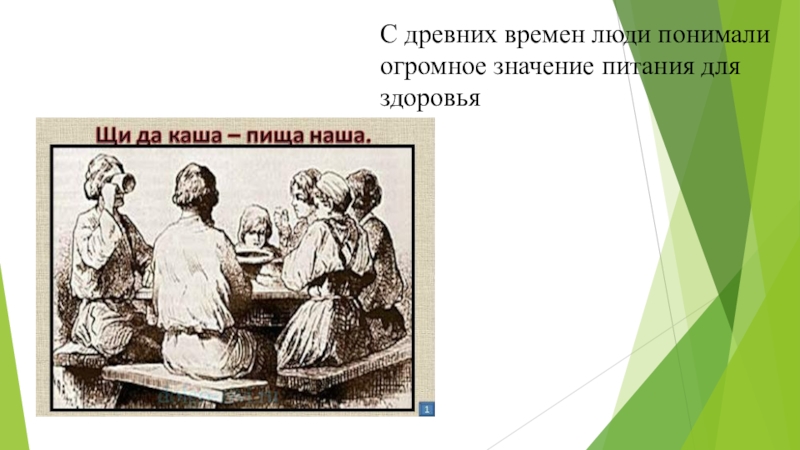 С древних времен люди понимали огромное значение питания для здоровья

Щи да каша – пища наша.

1